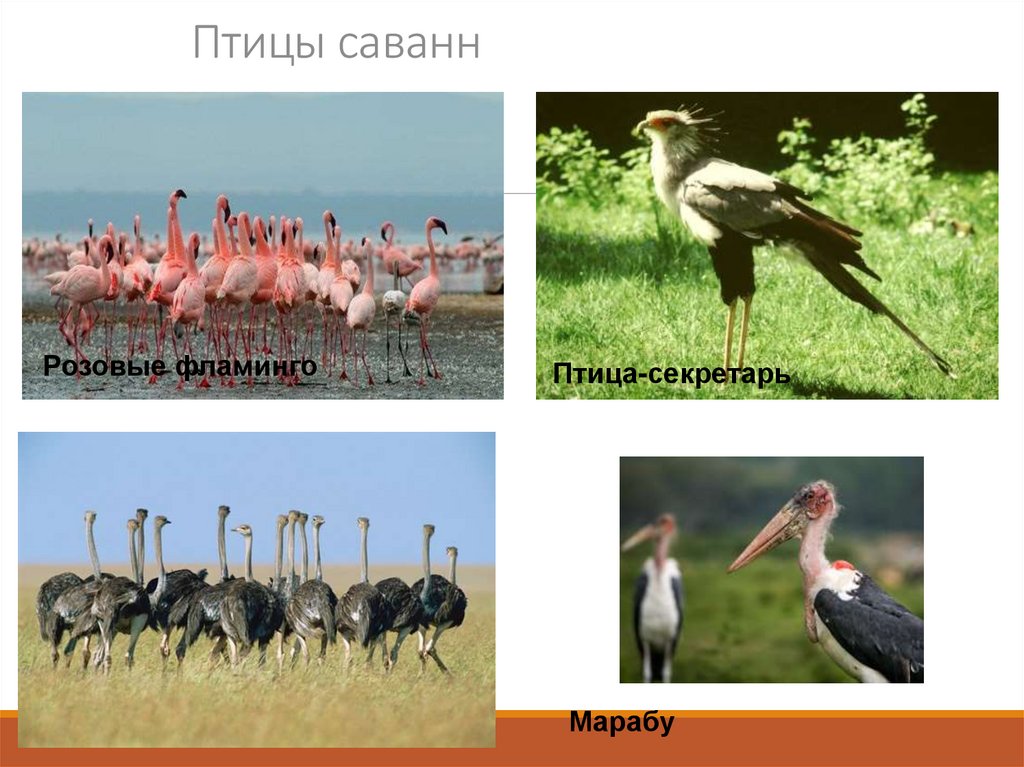 Птицы саванн

Розовые фламинго

Птица-секретарь

Марабу